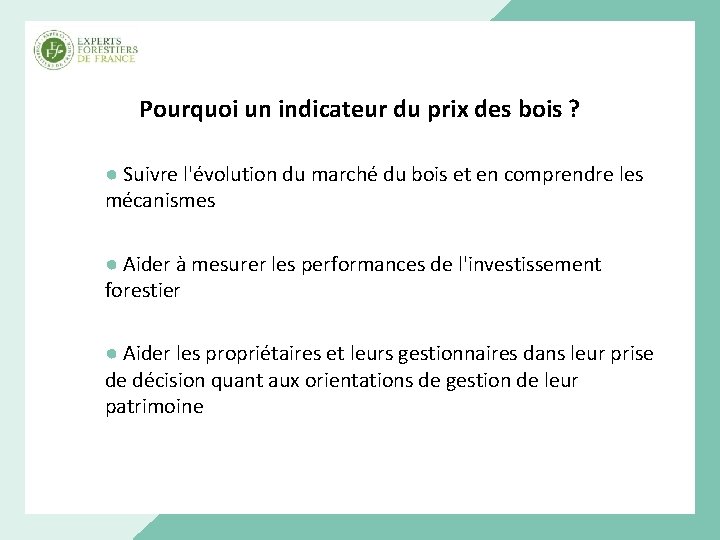 EXPERTS FORESTIERS DE FRANCE

Pourquoi un indicateur du prix des bois ?

● Suivre l'évolution du marché du bois et en comprendre les mécanismes

● Aider à mesurer les performances de l'investissement forestier

● Aider les propriétaires et leurs gestionnaires dans leur prise de décision quant aux orientations de gestion de leur patrimoine